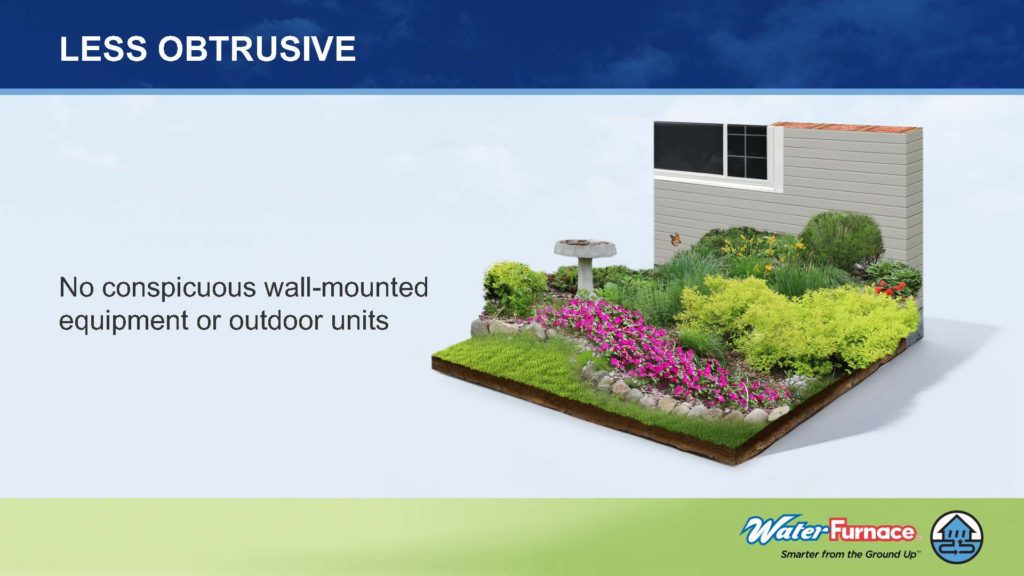 LESS OBTRUSIVE

No conspicuous wall-mounted equipment or outdoor units

WaterFurnace
Smarter from the Ground Up™